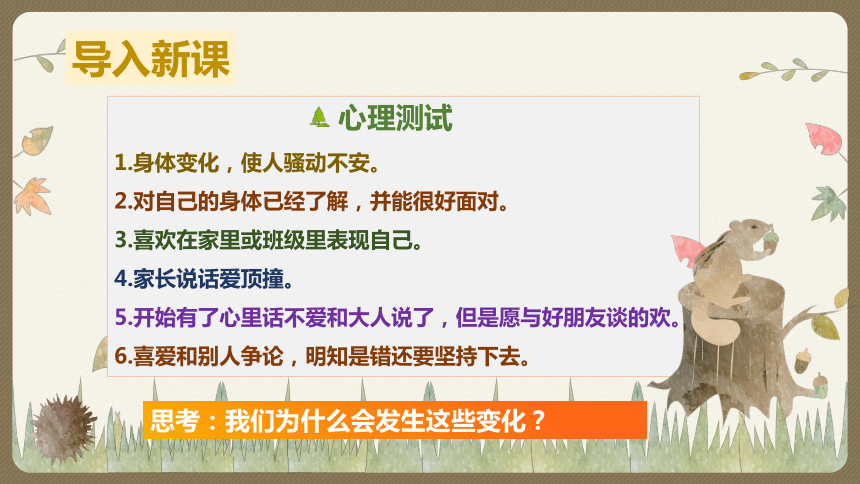 导入新课

心理测试

1.身体变化，使人骚动不安。

2.对自己的身体已经了解，并能很好面对。

3.喜欢在家里或班级里表现自己。

4.家长说话爱顶撞。

5.开始有了心里话不爱和大人说了，但是愿与好朋友谈的欢。

6.喜爱和别人争论，明知是错还要坚持下去。

思考：我们为什么会发生这些变化？